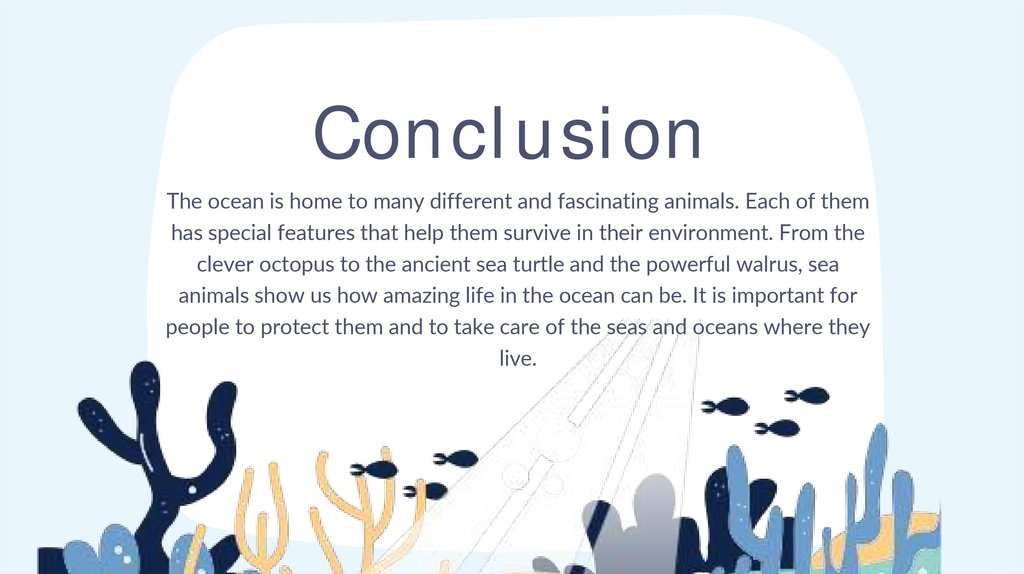 Conclusion

The ocean is home to many different and fascinating animals. Each of them has special features that help them survive in their environment. From the clever octopus to the ancient sea turtle and the powerful walrus, sea animals show us how amazing life in the ocean can be. It is important for people to protect them and to take care of the seas and oceans where they live.